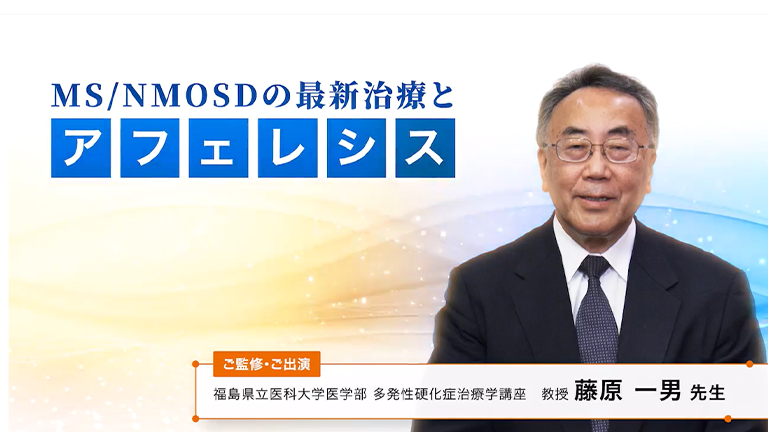 MS/NMOSDの最新治療と
アフェレシス

ご監修・ご出演
福島県立医科大学医学部 多発性硬化症治療学講座 教授 藤原 一男 先生